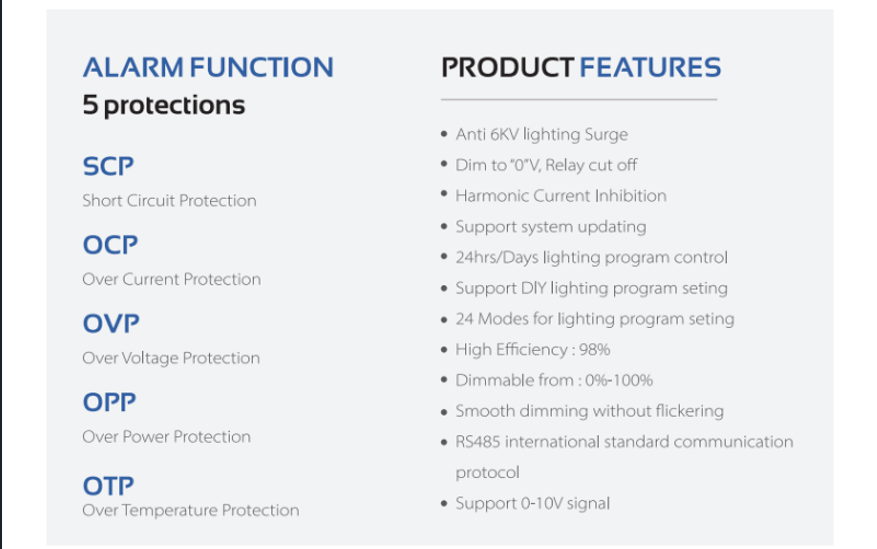 ALARM FUNCTION
5 protections

SCP
Short Circuit Protection

OCP
Over Current Protection

OVP
Over Voltage Protection

OPP
Over Power Protection

OTP
Over Temperature Protection

PRODUCT FEATURES

• Anti 6KV lighting Surge
• Dim to "0"V, Relay cut off
• Harmonic Current Inhibition
• Support system updating
• 24hrs/Days lighting program control
• Support DIY lighting program seting
• 24 Modes for lighting program seting
• High Efficiency : 98%
• Dimmable from : 0%-100%
• Smooth dimming without flickering
• RS485 international standard communication protocol
• Support 0-10V signal